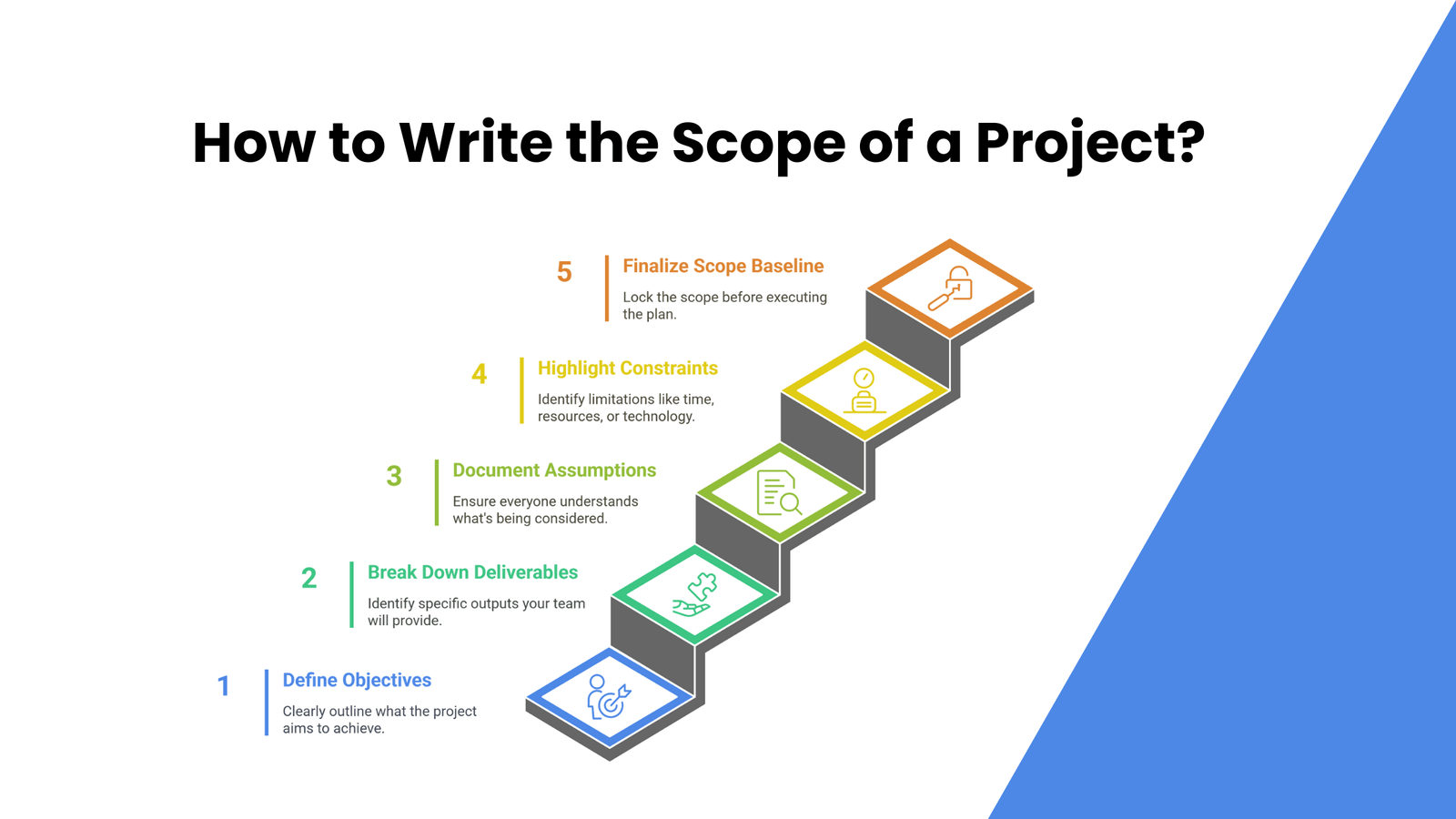 How to Write the Scope of a Project?

5 Finalize Scope Baseline

Lock the scope before executing the plan.

4 Highlight Constraints

Identify limitations like time, resources, or technology.

3 Document Assumptions

Ensure everyone understands what's being considered.

2 Break Down Deliverables

Identify specific outputs your team will provide.

1 Define Objectives

Clearly outline what the project aims to achieve.